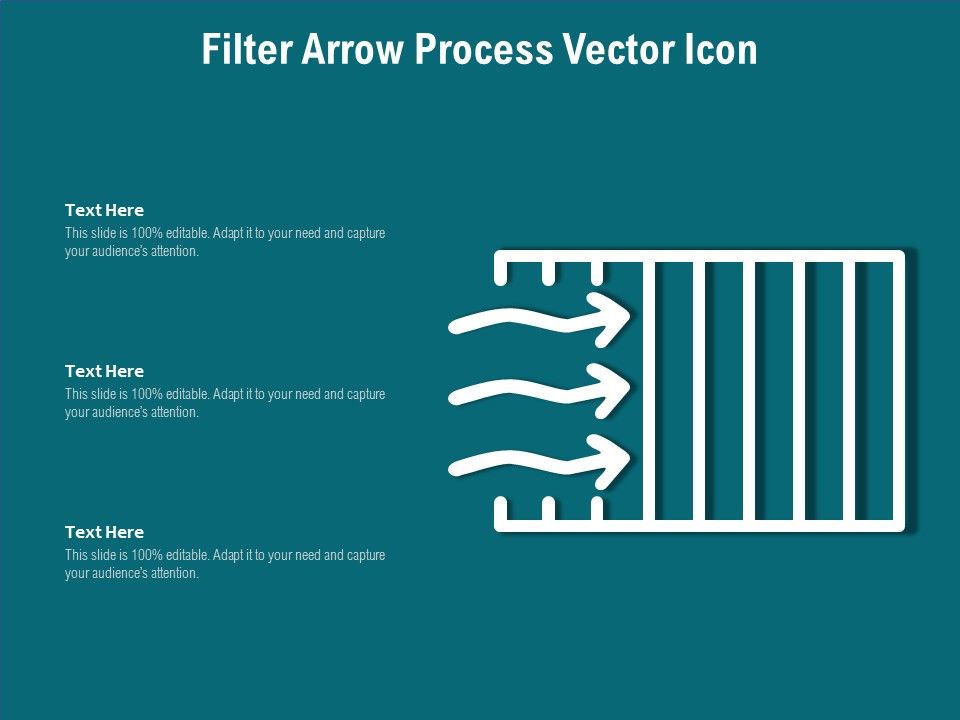 Filter Arrow Process Vector Icon

Text Here
This slide is 100% editable. Adapt it to your need and capture your audience's attention.

Text Here
This slide is 100% editable. Adapt it to your need and capture your audience's attention.

Text Here
This slide is 100% editable. Adapt it to your need and capture your audience's attention.